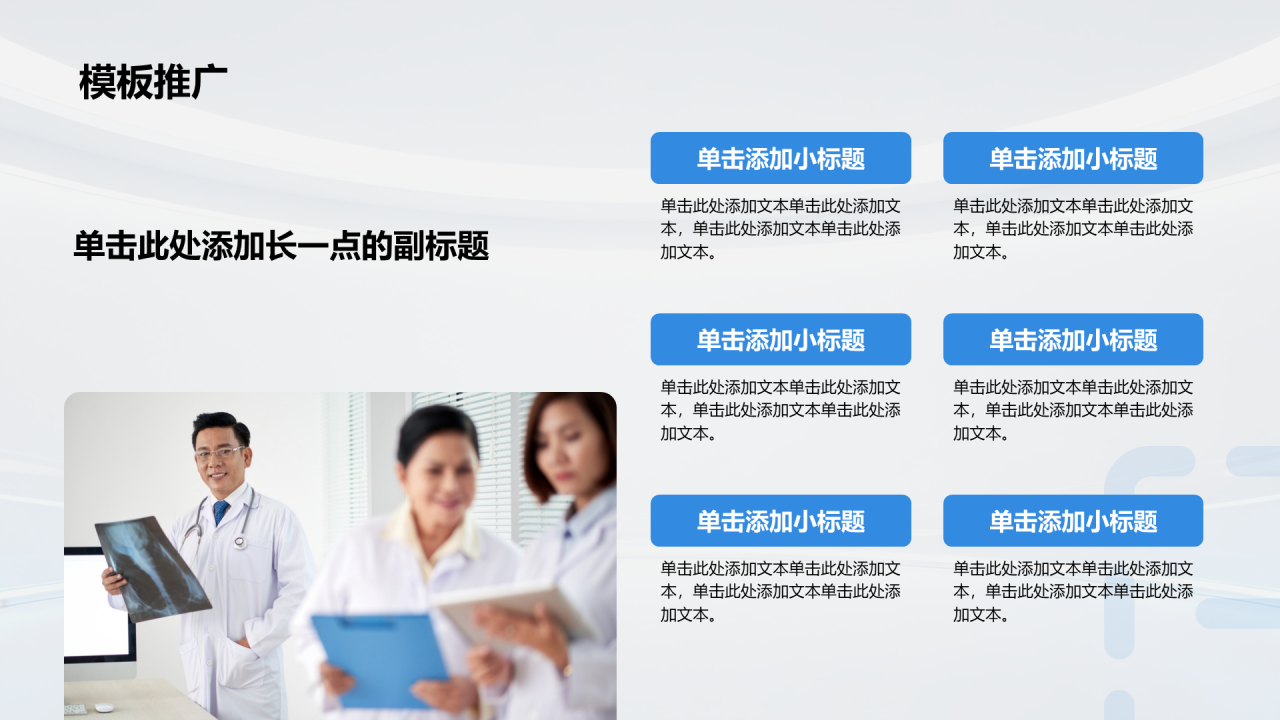 模板推广

单击此处添加长一点的副标题

单击添加小标题

单击此处添加文本单击此处添加文本，单击此处添加文本单击此处添加文本。

单击添加小标题

单击此处添加文本单击此处添加文本，单击此处添加文本单击此处添加文本。

单击添加小标题

单击此处添加文本单击此处添加文本，单击此处添加文本单击此处添加文本。

单击添加小标题

单击此处添加文本单击此处添加文本，单击此处添加文本单击此处添加文本。

单击添加小标题

单击此处添加文本单击此处添加文本，单击此处添加文本单击此处添加文本。

单击添加小标题

单击此处添加文本单击此处添加文本，单击此处添加文本单击此处添加文本。